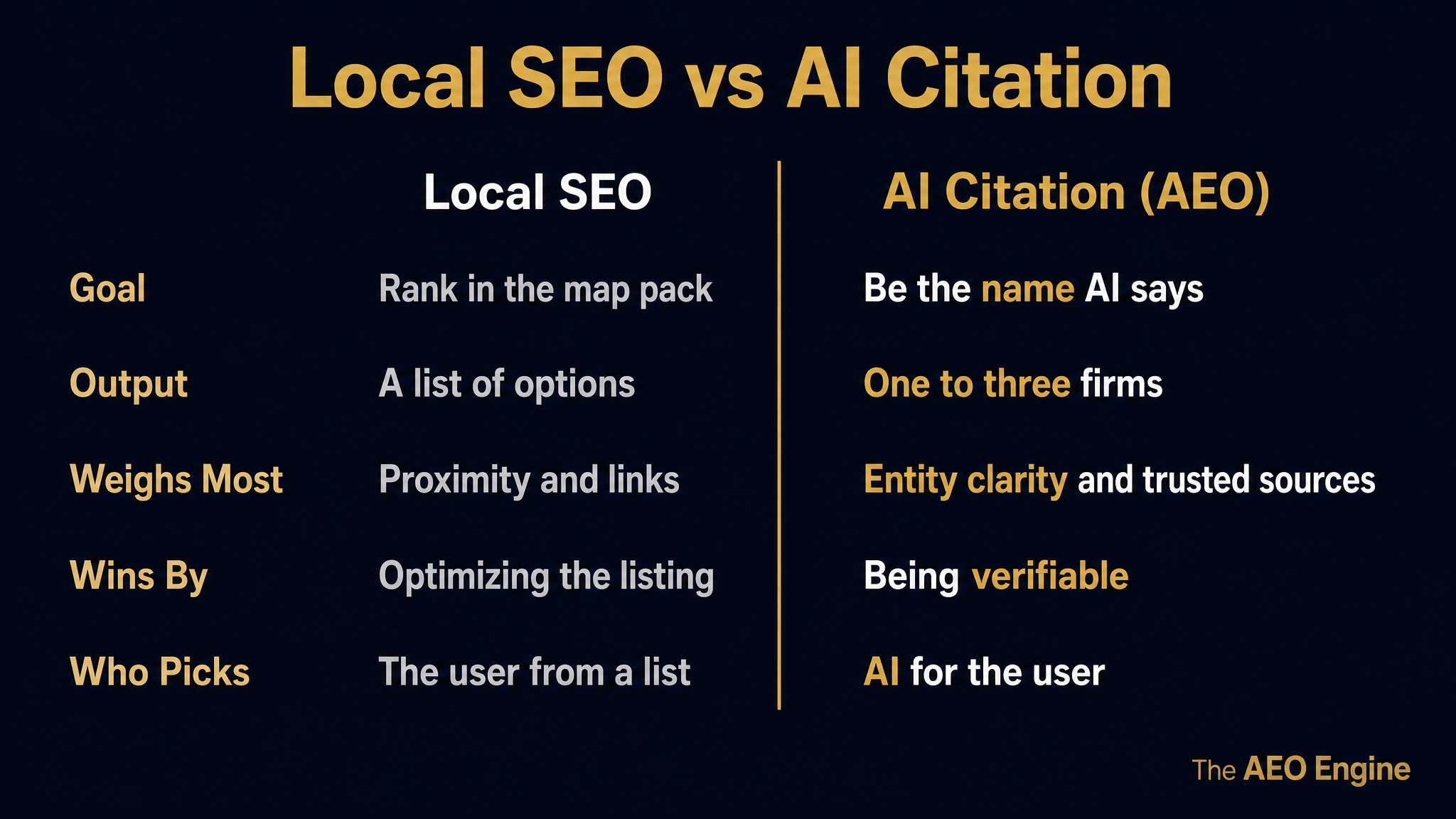 Local SEO vs AI Citation

| | Local SEO | AI Citation (AEO) |
|---|---|---|
| Goal | Rank in the map pack | Be the name AI says |
| Output | A list of options | One to three firms |
| Weighs Most | Proximity and links | Entity clarity and trusted sources |
| Wins By | Optimizing the listing | Being verifiable |
| Who Picks | The user from a list | AI for the user |

The AEO Engine